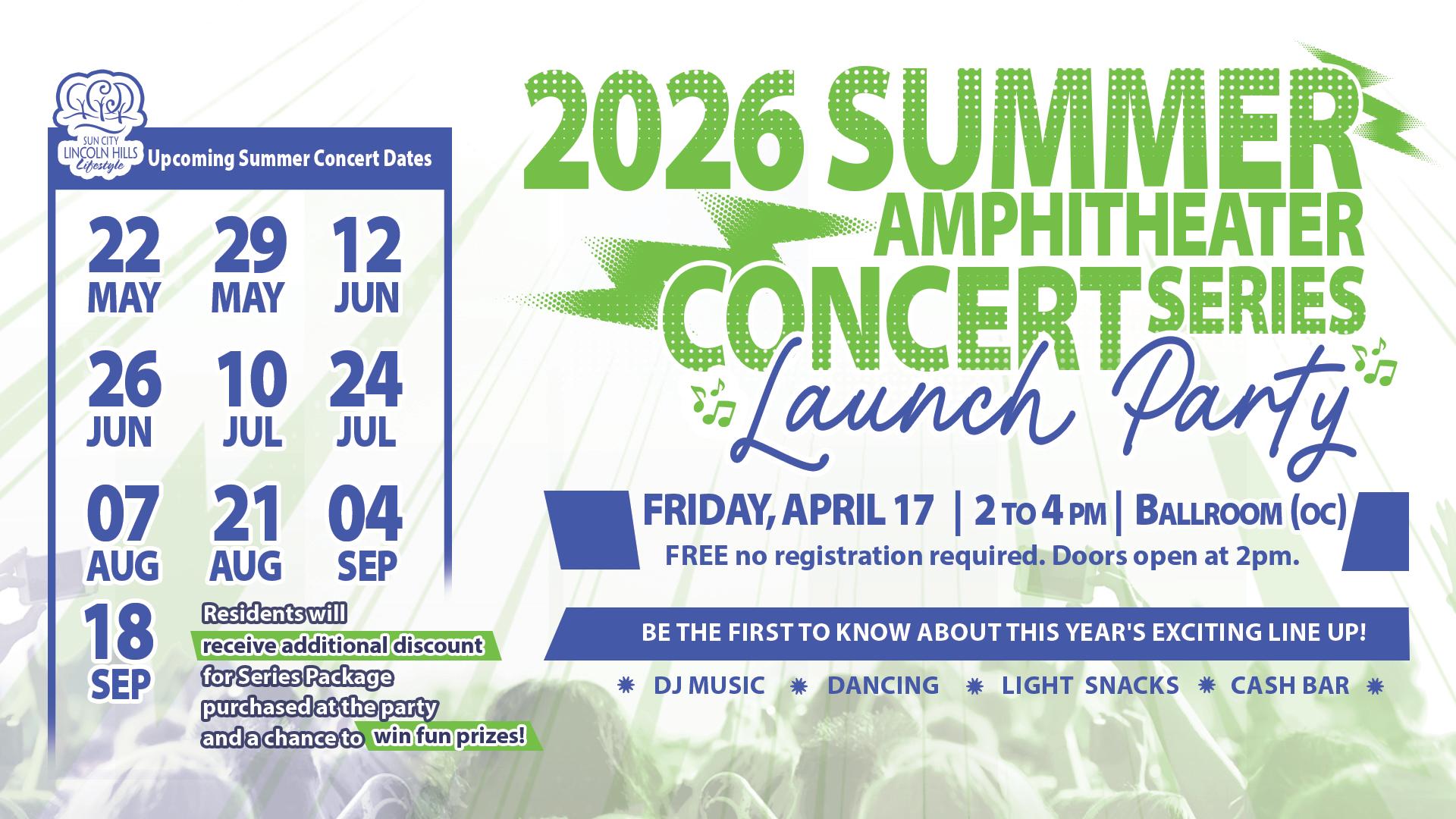 SUN CITY
LINCOLN HILLS
Lifestyle

Upcoming Summer Concert Dates

22 MAY
29 MAY
12 JUN
26 JUN
10 JUL
24 JUL
07 AUG
21 AUG
04 SEP
18 SEP

Residents will receive additional discount for Series Package purchased at the party and a chance to win fun prizes!

2026 SUMMER AMPHITHEATER CONCERT SERIES

Launch Party

FRIDAY, APRIL 17 | 2 TO 4 PM | BALLROOM (OC)

FREE no registration required. Doors open at 2pm.

BE THE FIRST TO KNOW ABOUT THIS YEAR'S EXCITING LINE UP!

DJ MUSIC
DANCING
LIGHT SNACKS
CASH BAR